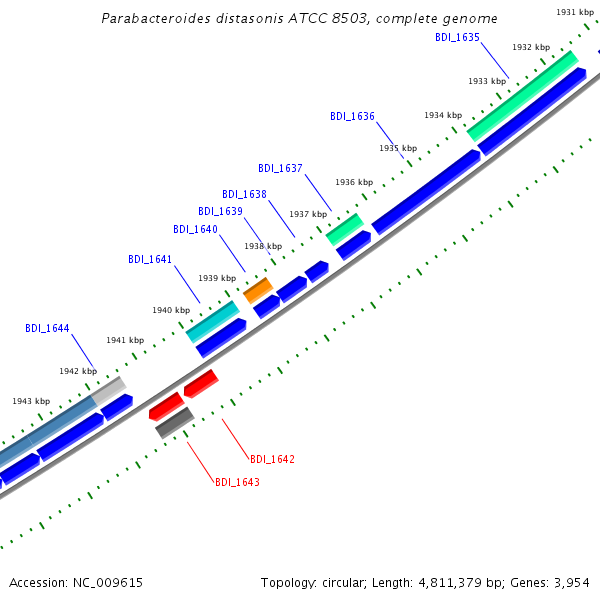 Parabacteroides distasonis ATCC 8503, complete genome

1931 kbp
BDI_1635
1932 kbp
1933 kbp
BDI_1636
1934 kbp
1935 kbp
BDI_1637
1936 kbp
BDI_1638
BDI_1639
1937 kbp
BDI_1640
1938 kbp
BDI_1641
1939 kbp
1940 kbp
BDI_1644
1941 kbp
1942 kbp
1943 kbp
BDI_1642
BDI_1643

Accession: NC_009615

Topology: circular; Length: 4,811,379 bp; Genes: 3,954